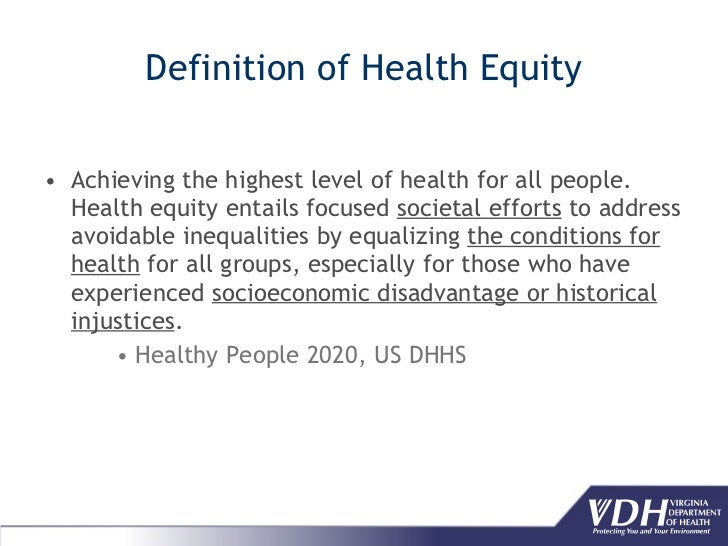 Definition of Health Equity

• Achieving the highest level of health for all people. Health equity entails focused societal efforts to address avoidable inequalities by equalizing the conditions for health for all groups, especially for those who have experienced socioeconomic disadvantage or historical injustices.

• Healthy People 2020, US DHHS

VDH VIRGINIA DEPARTMENT OF HEALTH
Protecting You and Your Environment